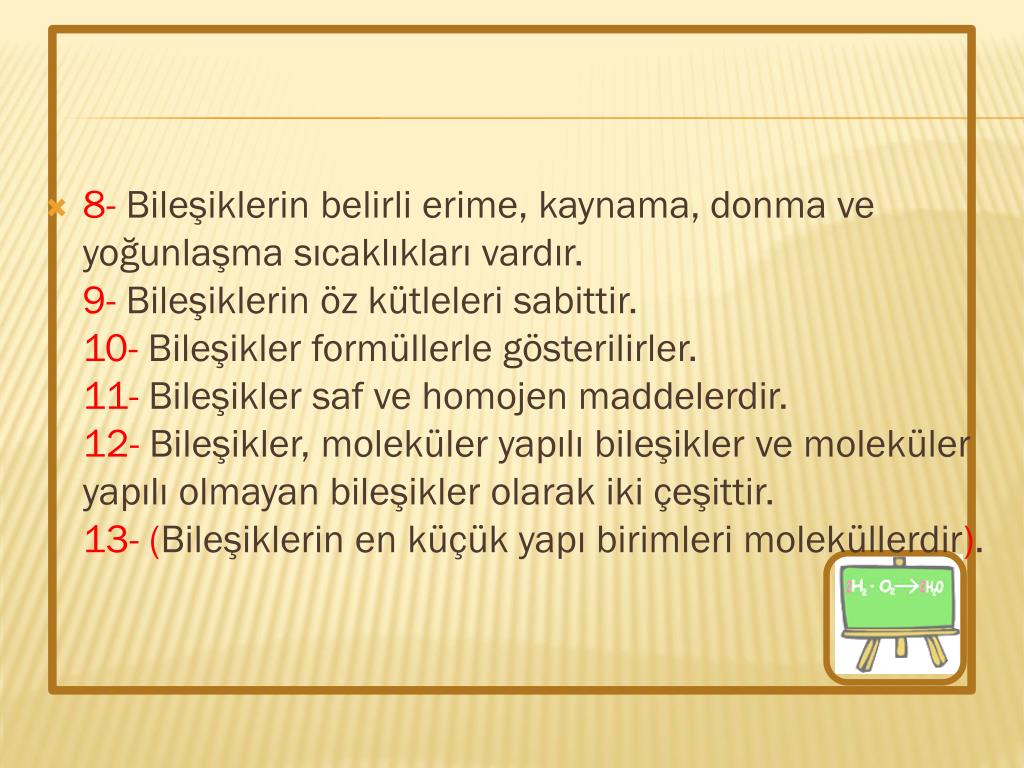 8- Bileşiklerin belirli erime, kaynama, donma ve yoğunlaşma sıcaklıkları vardır.
9- Bileşiklerin öz kütleleri sabittir.
10- Bileşikler formüllerle gösterilirler.
11- Bileşikler saf ve homojen maddelerdir.
12- Bileşikler, moleküler yapılı bileşikler ve moleküler yapılı olmayan bileşikler olarak iki çeşittir.
13- (Bileşiklerin en küçük yapı birimleri moleküllerdir).

$2H_2 + O_2 \rightarrow 2H_2O$